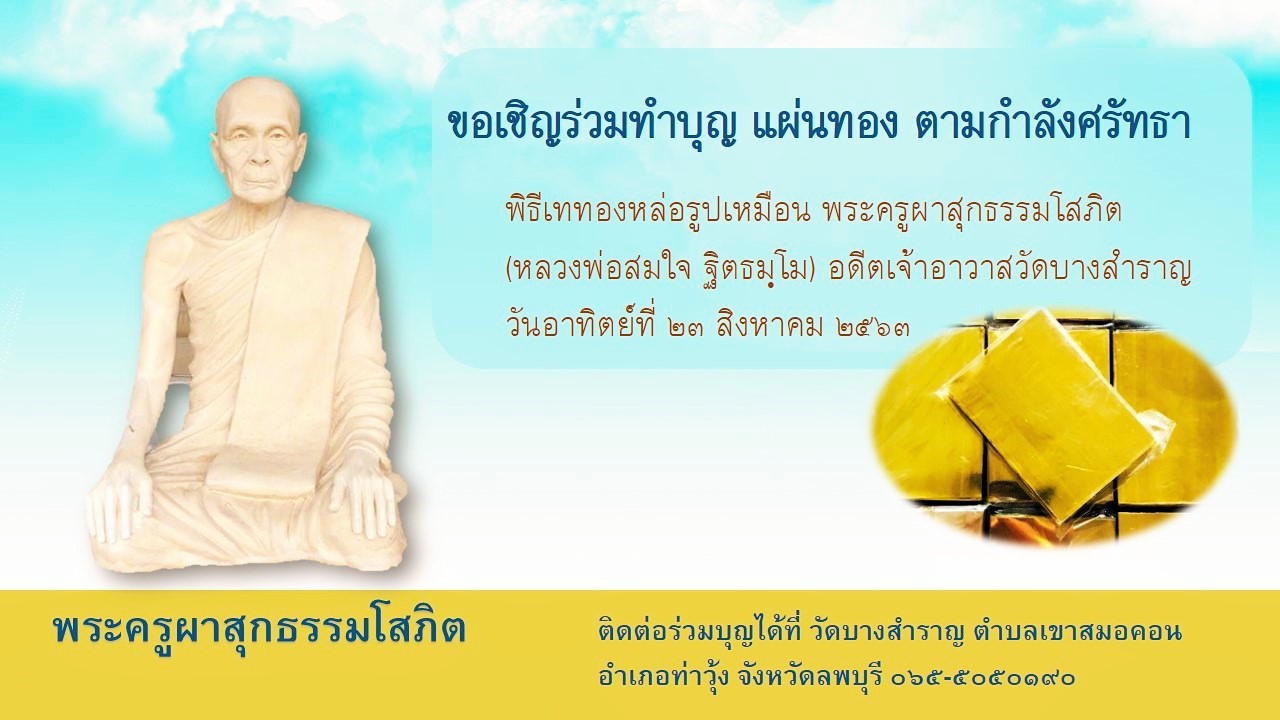 ขอเชิญร่วมทำบุญ แผ่นทอง ตามกำลังศรัทธา

พิธีเททองหล่อรูปเหมือน พระครูผาสุกธรรมโสภิต (หลวงพ่อสมใจ ฐิตธมฺโม) อดีตเจ้าอาวาสวัดบางสำราญ วันอาทิตย์ที่ ๒๓ สิงหาคม ๒๕๖๓

พระครูผาสุกธรรมโสภิต

ติดต่อร่วมบุญได้ที่ วัดบางสำราญ ตำบลเขาสมอคอน อำเภอท่าวุ้ง จังหวัดลพบุรี ๐๖๕-๕๐๕๐๑๙๐